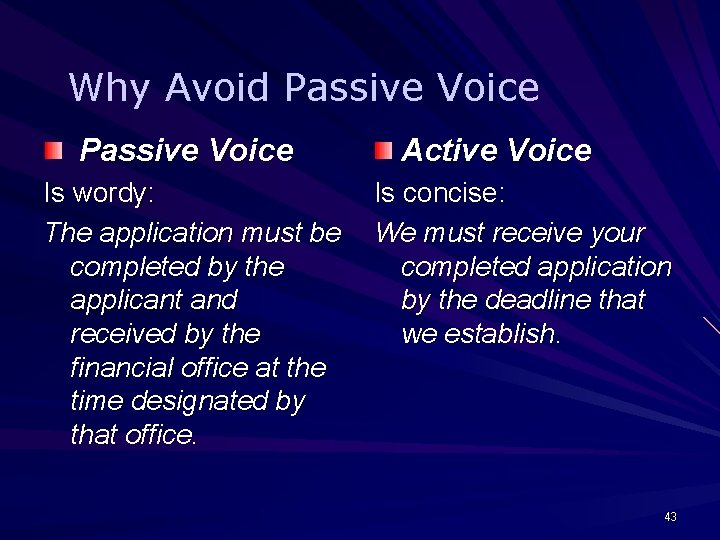 Why Avoid Passive Voice

Passive Voice

Is wordy:

The application must be completed by the applicant and received by the financial office at the time designated by that office.

Active Voice

Is concise:

We must receive your completed application by the deadline that we establish.

43